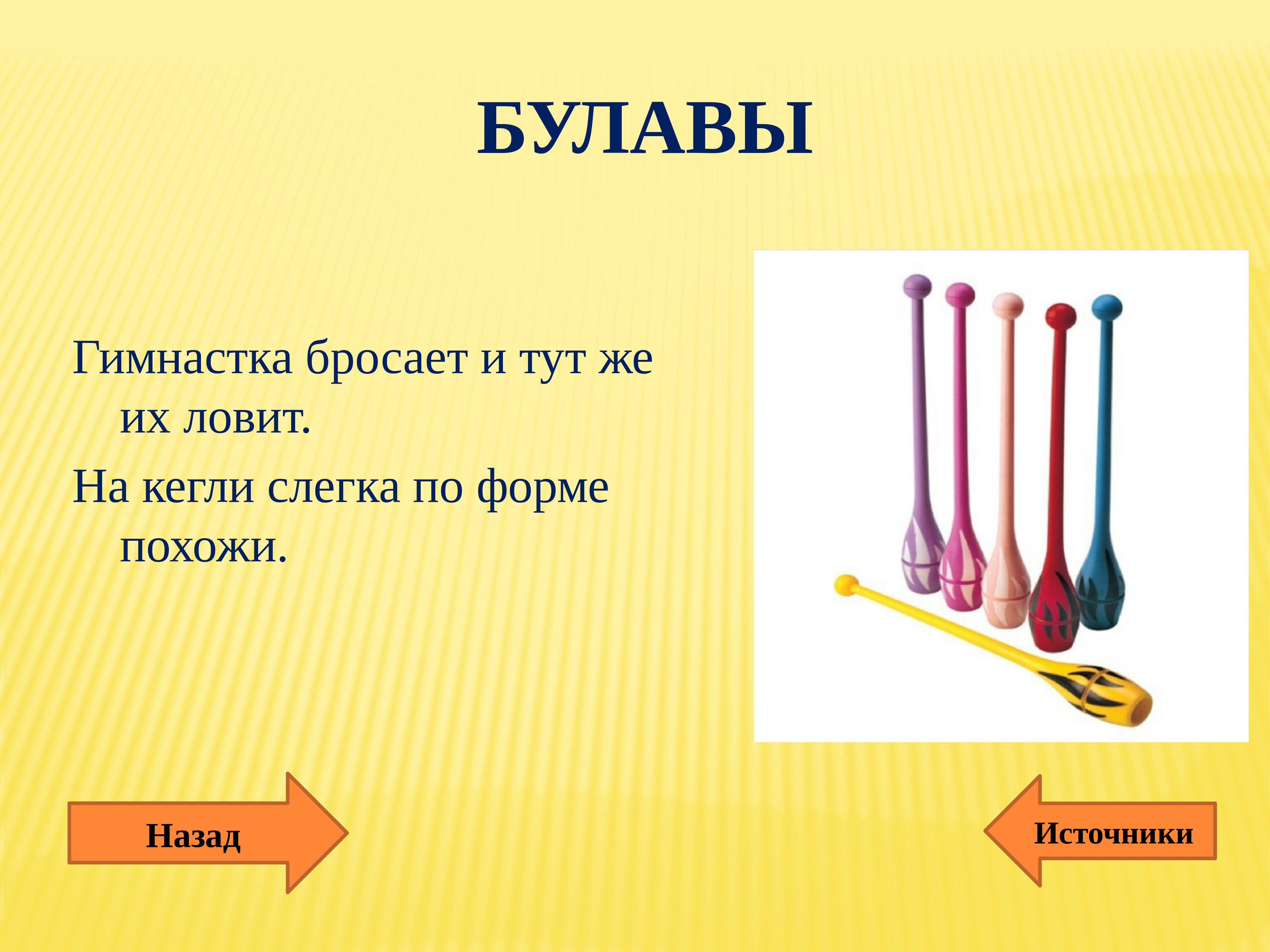 БУЛАВЫ

Гимнастка бросает и тут же их ловит.

На кегли слегка по форме похожи.

Назад

Источники